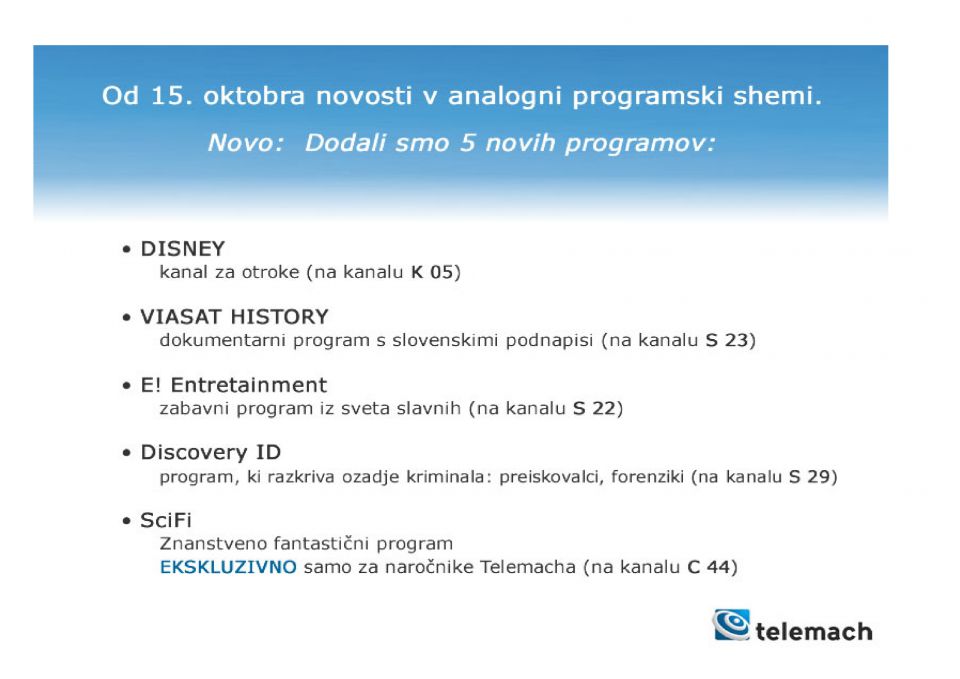 Od 15. oktobra novosti v analogni programski shemi.

Novo: Dodali smo 5 novih programov:

• DISNEY
kanal za otroke (na kanalu K 05)

• VIASAT HISTORY
dokumentarni program s slovenskimi podnapisi (na kanalu S 23)

• E! Entretainment
zabavni program iz sveta slavnih (na kanalu S 22)

• Discovery ID
program, ki razkriva ozadje kriminala: preiskovalci, forenziki (na kanalu S 29)

• SciFi
Znanstveno fantastični program
EKSKLUZIVNO samo za naročnike Telemacha (na kanalu C 44)

telemach